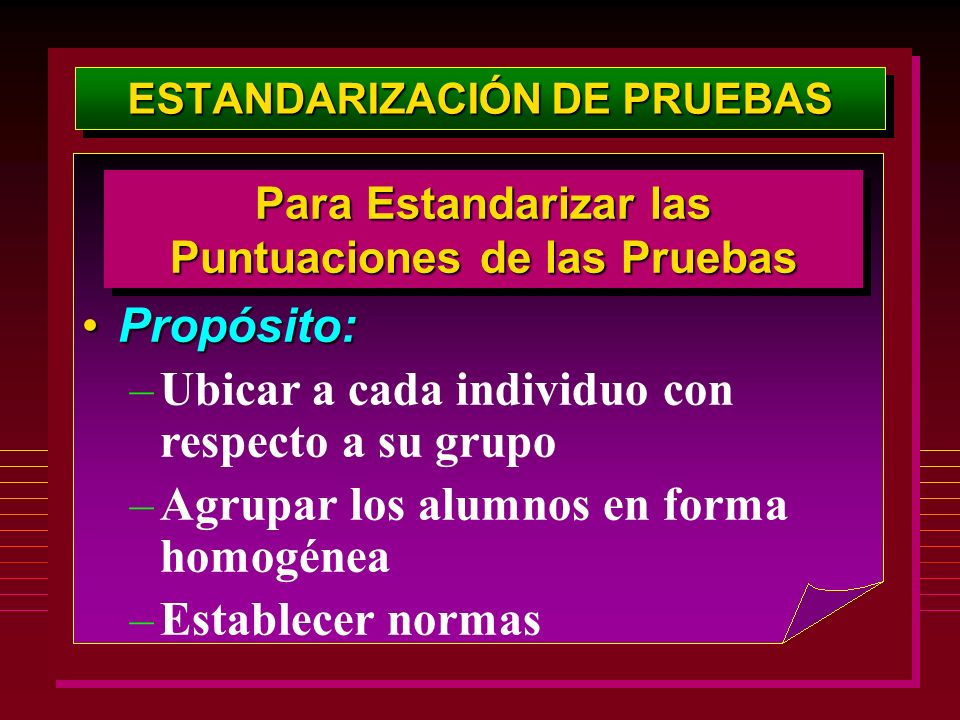 ESTANDARIZACIÓN DE PRUEBAS

Para Estandarizar las Puntuaciones de las Pruebas

• Propósito:
– Ubicar a cada individuo con respecto a su grupo
– Agrupar los alumnos en forma homogénea
– Establecer normas